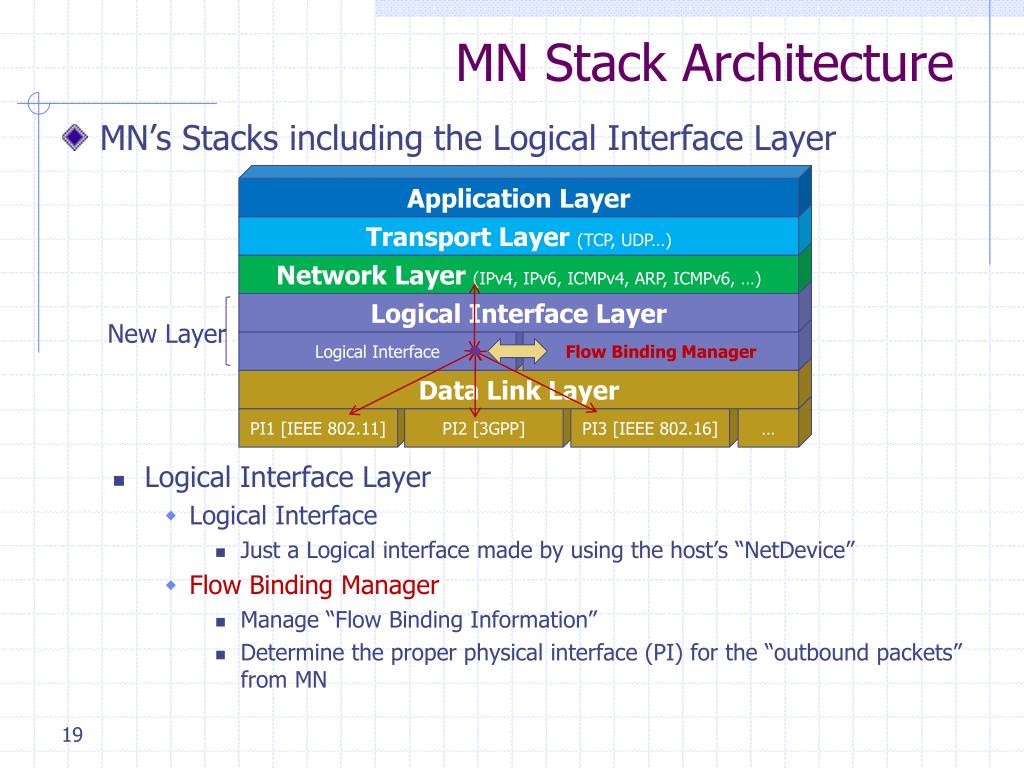 MN Stack Architecture

MN's Stacks including the Logical Interface Layer

Application Layer

Transport Layer (TCP, UDP…)

Network Layer (IPv4, IPv6, ICMPv4, ARP, ICMPv6, …)

New Layer

Logical Interface Layer

Logical Interface

Flow Binding Manager

Data Link Layer

PI1 [IEEE 802.11]

PI2 [3GPP]

PI3 [IEEE 802.16]

…

Logical Interface Layer

Logical Interface

Just a Logical interface made by using the host's "NetDevice"

Flow Binding Manager

Manage "Flow Binding Information"

Determine the proper physical interface (PI) for the "outbound packets" from MN

19